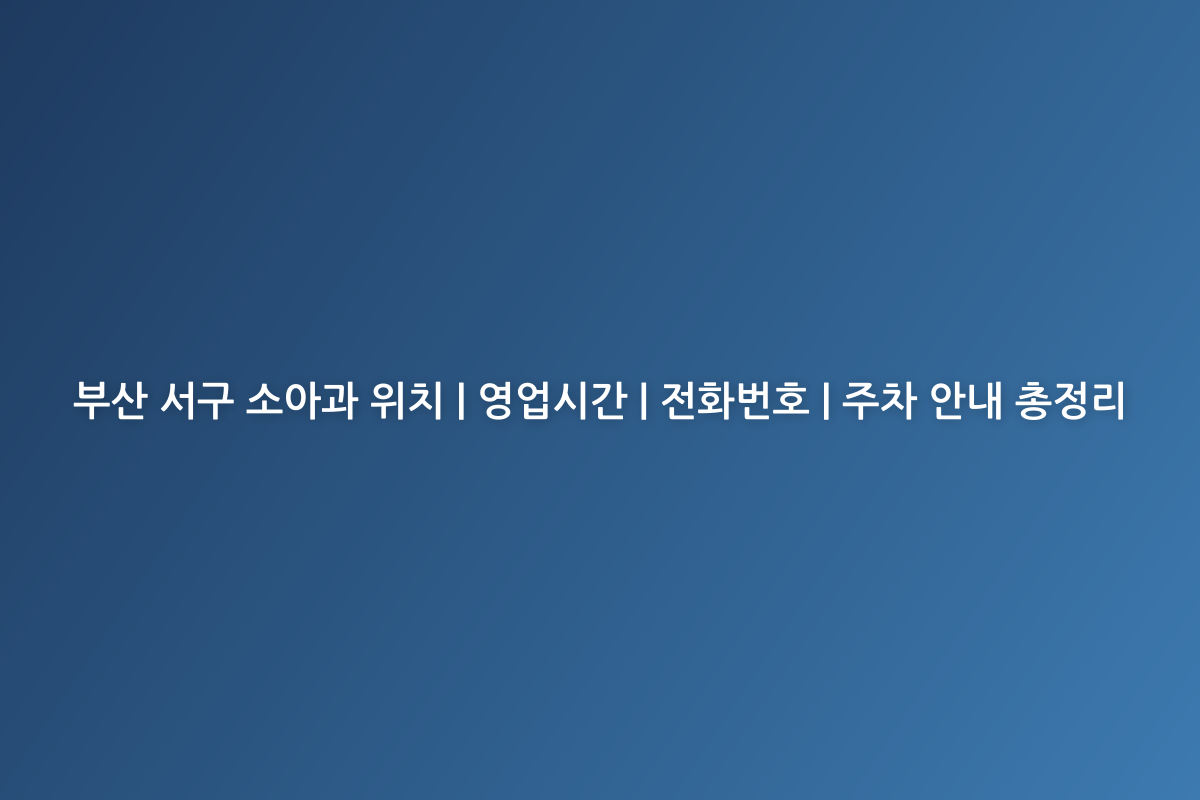 부산 서구 소아과 위치 | 영업시간 | 전화번호 | 주차 안내 총정리